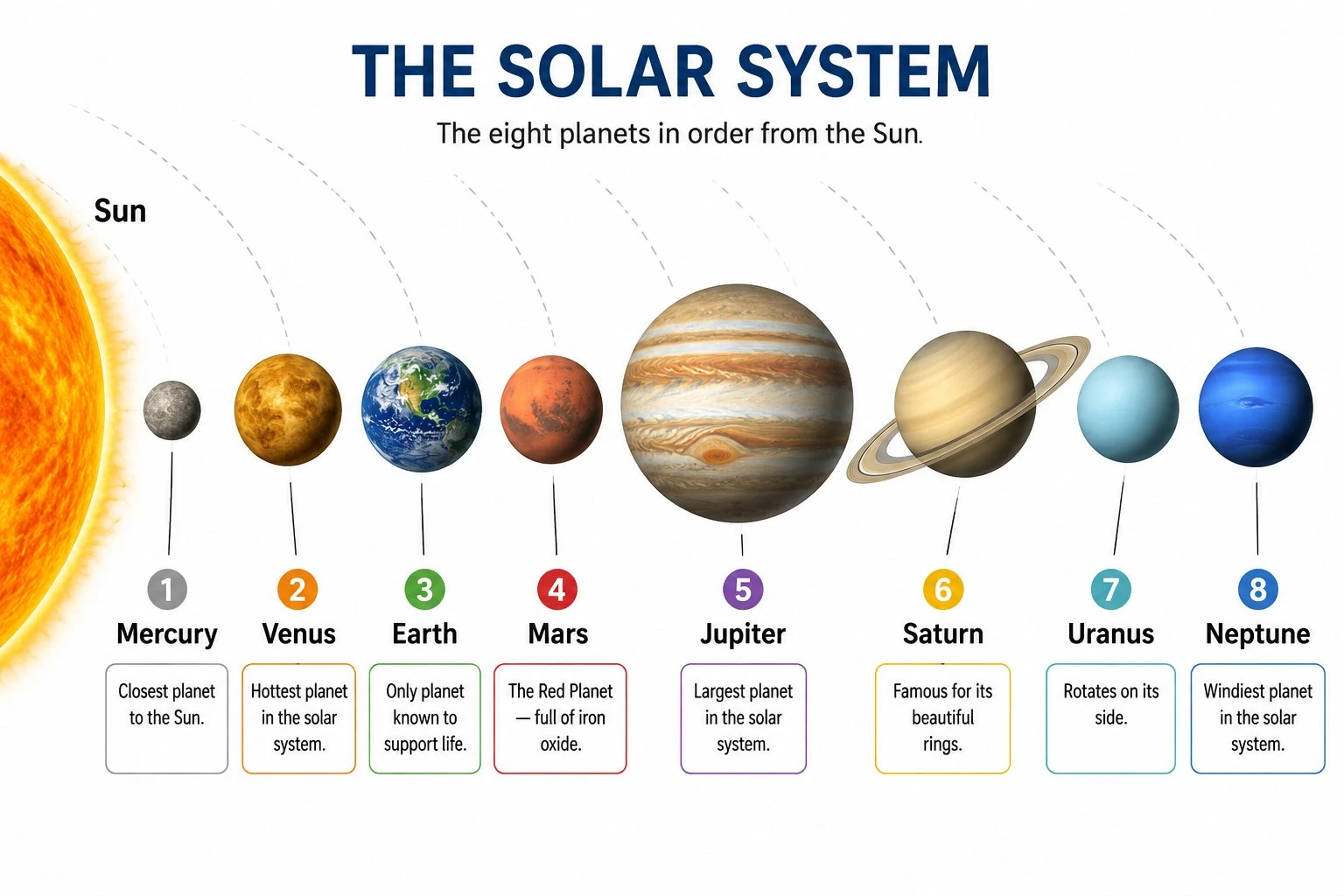 THE SOLAR SYSTEM

The eight planets in order from the Sun.

Sun

1
Mercury
Closest planet to the Sun.

2
Venus
Hottest planet in the solar system.

3
Earth
Only planet known to support life.

4
Mars
The Red Planet — full of iron oxide.

5
Jupiter
Largest planet in the solar system.

6
Saturn
Famous for its beautiful rings.

7
Uranus
Rotates on its side.

8
Neptune
Windiest planet in the solar system.